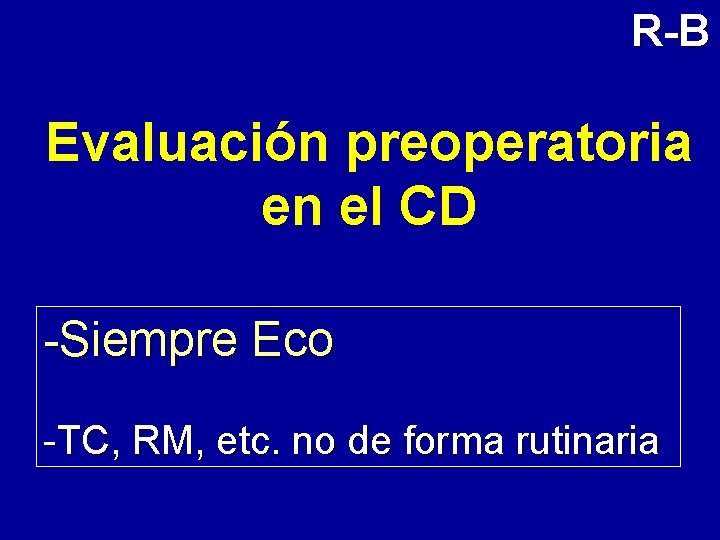 R-B

Evaluación preoperatoria en el CD

-Siempre Eco

-TC, RM, etc. no de forma rutinaria